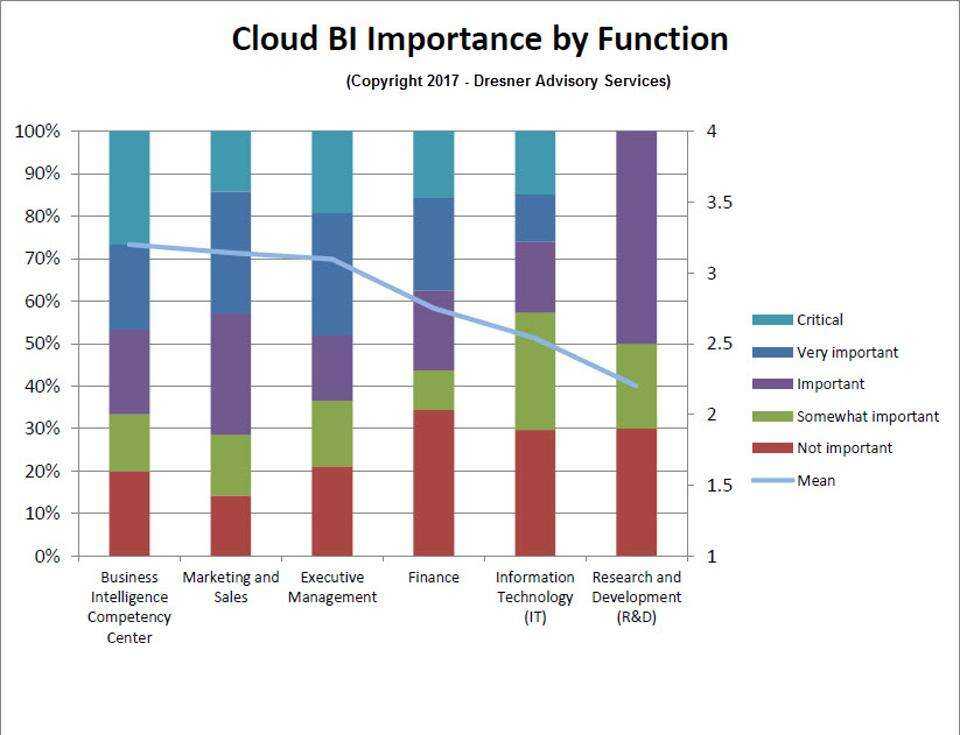 Cloud BI Importance by Function

(Copyright 2017 - Dresner Advisory Services)

100%
90%
80%
70%
60%
50%
40%
30%
20%
10%
0%

4
3.5
3
2.5
2
1.5
1

Critical
Very important
Important
Somewhat important
Not important
Mean

Business Intelligence Competency Center
Marketing and Sales
Executive Management
Finance
Information Technology (IT)
Research and Development (R&D)